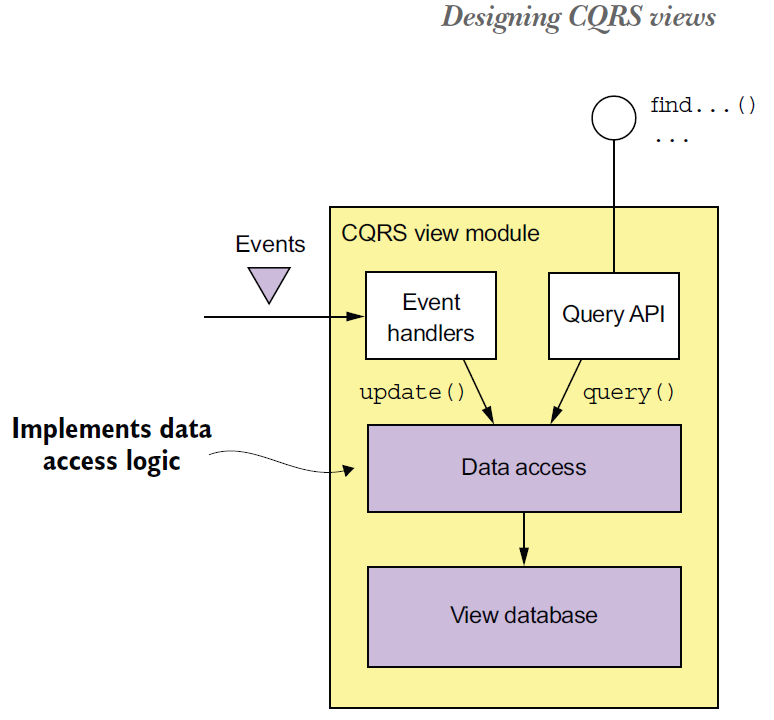 Designing CQRS views

find...()
...

CQRS view module

Events

Event handlers

Query API

update()

query()

Implements data access logic

Data access

View database